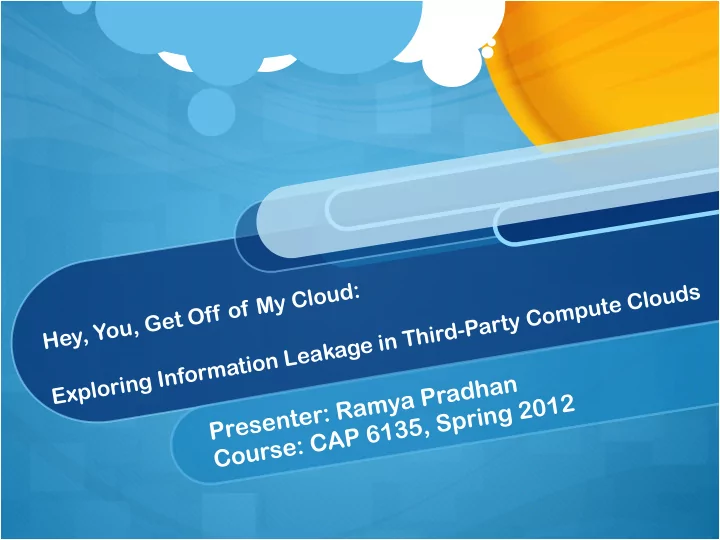 Hey, You, Get Off of My Cloud:

Exploring Information Leakage in Third-Party Compute Clouds

Presenter: Ramya Pradhan
Course: CAP 6135, Spring 2012